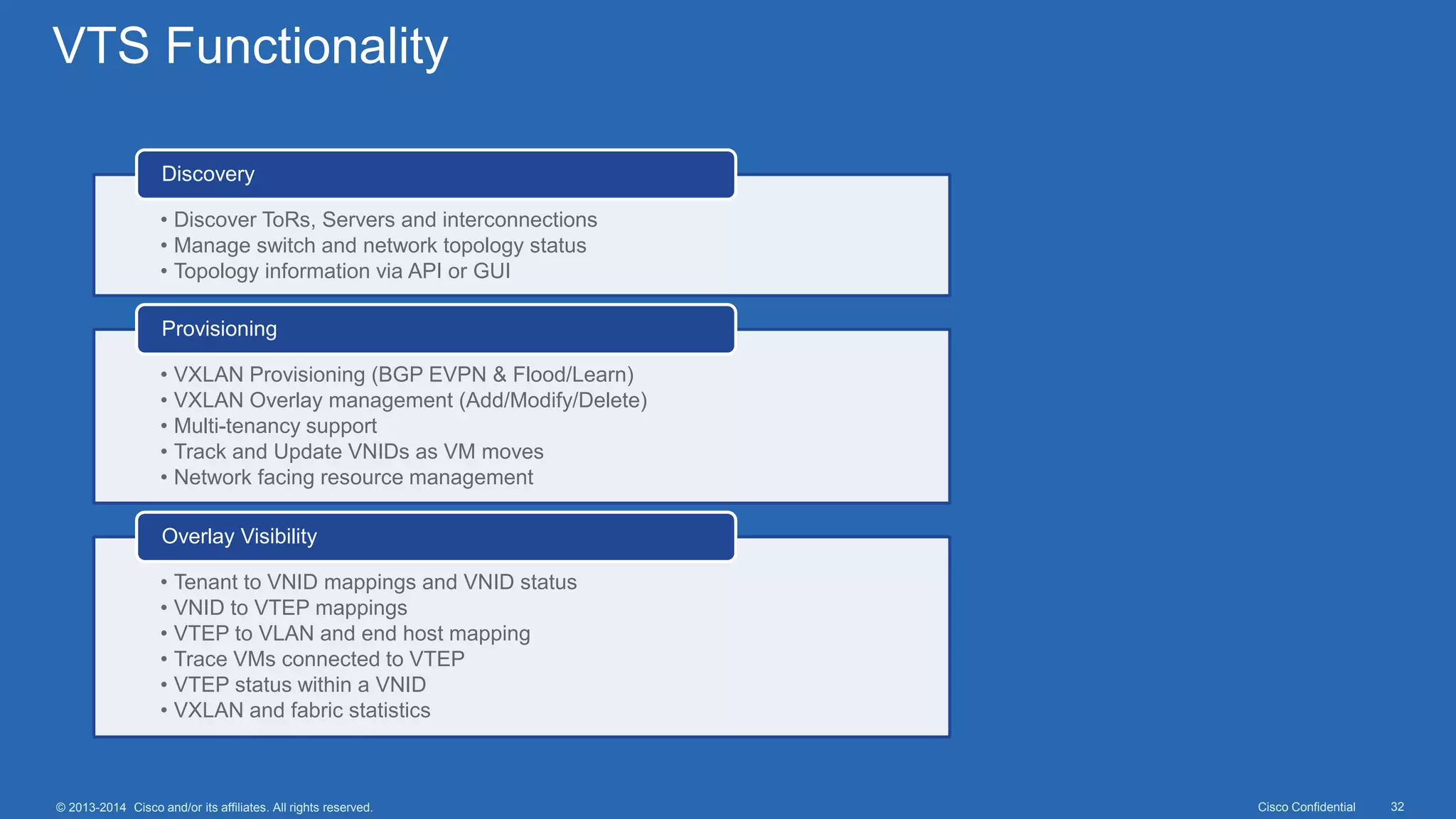 VTS Functionality

Discovery

• Discover ToRs, Servers and interconnections
• Manage switch and network topology status
• Topology information via API or GUI

Provisioning

• VXLAN Provisioning (BGP EVPN & Flood/Learn)
• VXLAN Overlay management (Add/Modify/Delete)
• Multi-tenancy support
• Track and Update VNIDs as VM moves
• Network facing resource management

Overlay Visibility

• Tenant to VNID mappings and VNID status
• VNID to VTEP mappings
• VTEP to VLAN and end host mapping
• Trace VMs connected to VTEP
• VTEP status within a VNID
• VXLAN and fabric statistics

© 2013-2014 Cisco and/or its affiliates. All rights reserved.

Cisco Confidential 32